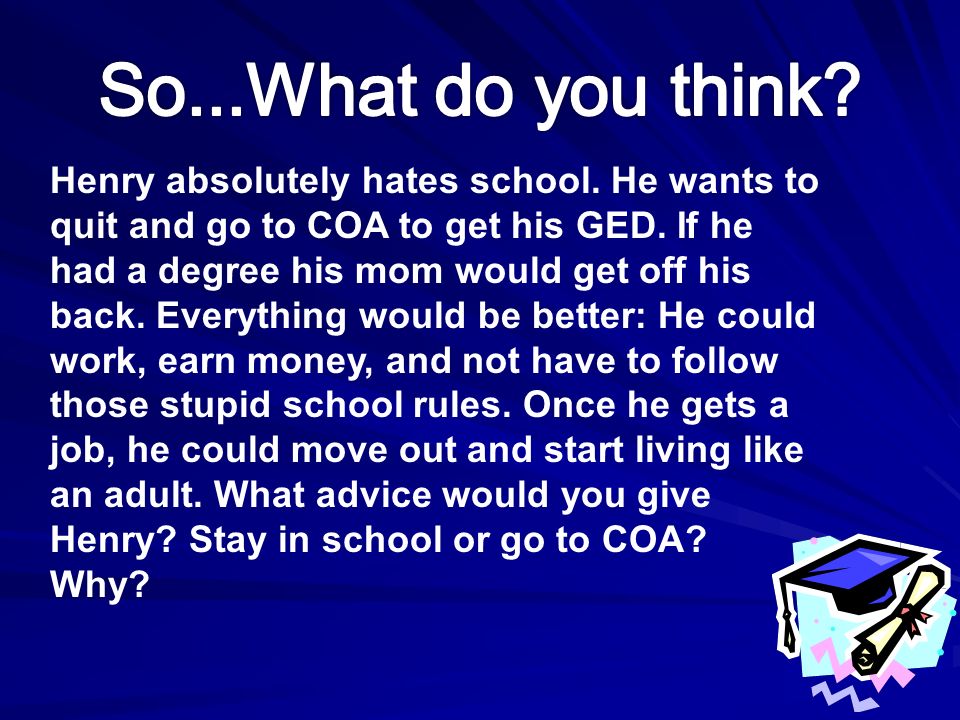 So...What do you think?

Henry absolutely hates school. He wants to quit and go to COA to get his GED. If he had a degree his mom would get off his back. Everything would be better: He could work, earn money, and not have to follow those stupid school rules. Once he gets a job, he could move out and start living like an adult. What advice would you give Henry? Stay in school or go to COA? Why?